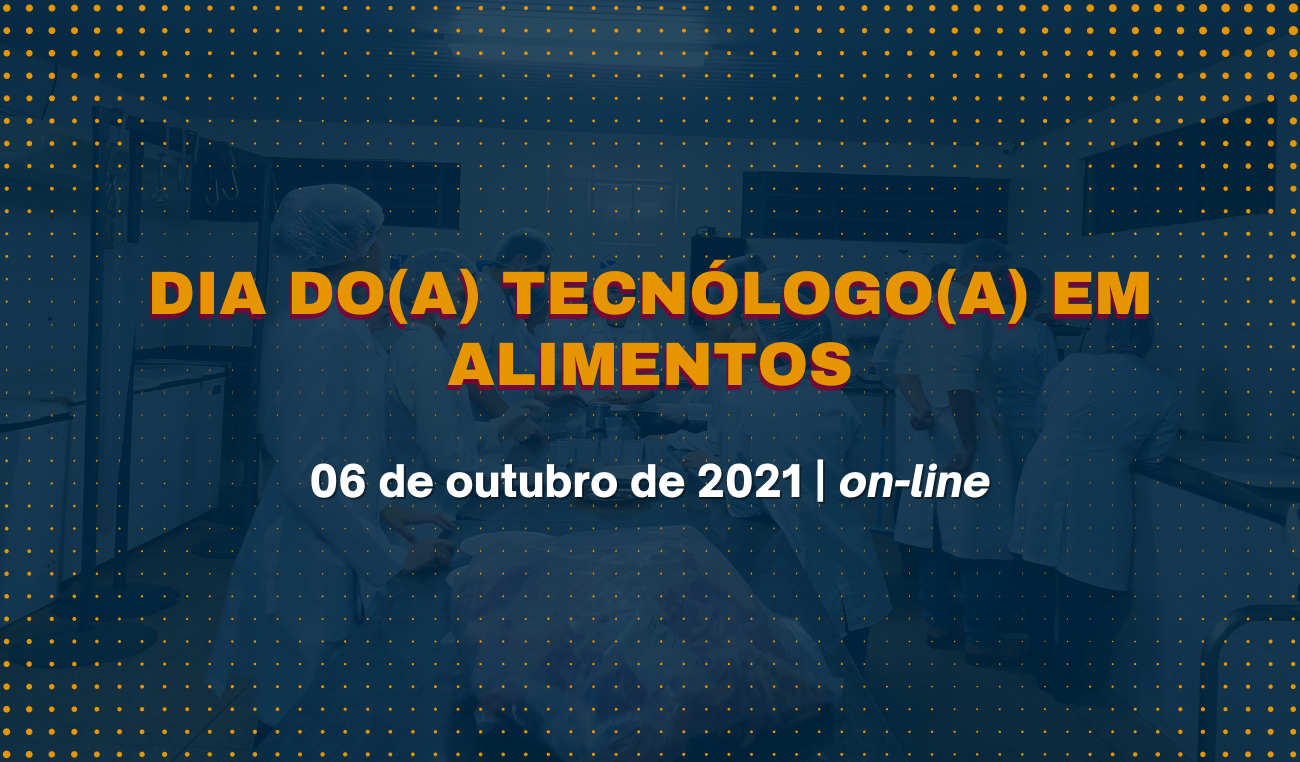 DIA DO(A) TECNÓLOGO(A) EM ALIMENTOS

06 de outubro de 2021 | on-line